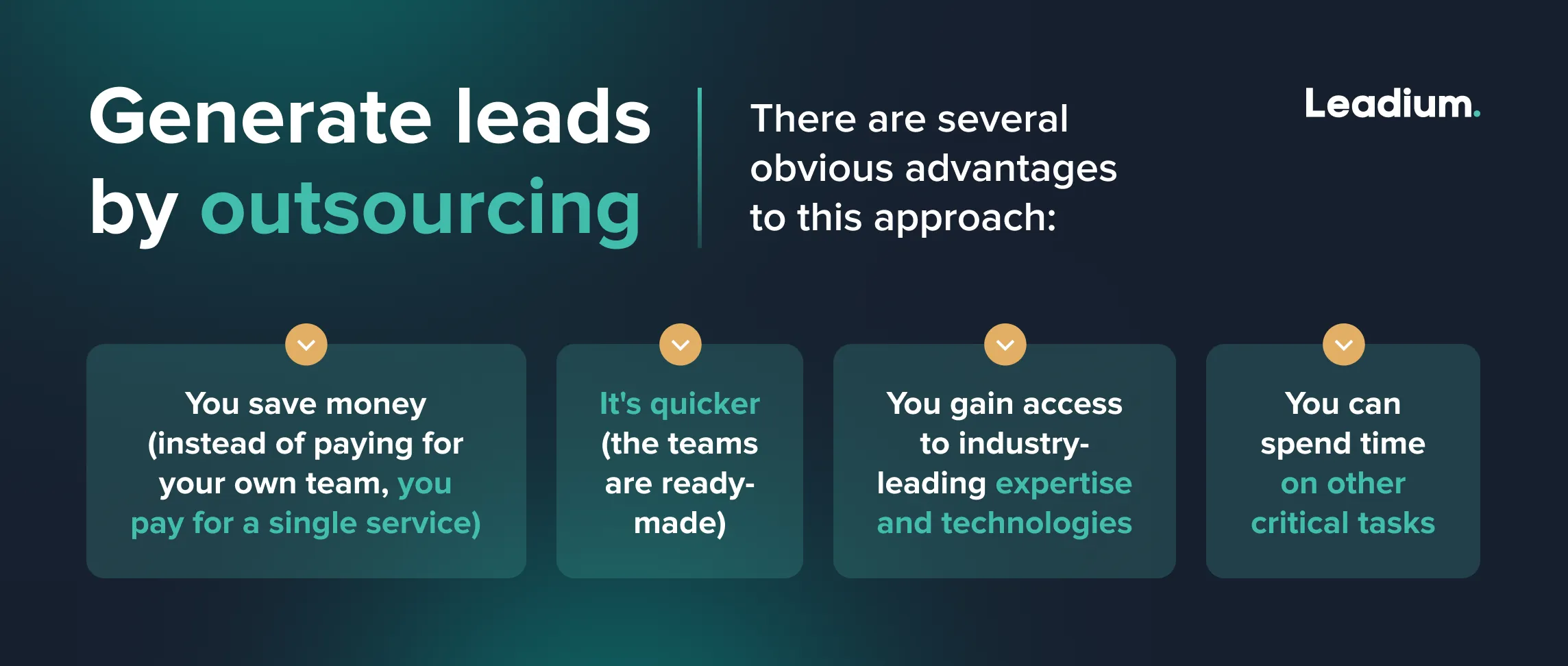 Generate leads by outsourcing

There are several obvious advantages to this approach:

Leadium.

You save money (instead of paying for your own team, you pay for a single service)

It's quicker (the teams are ready-made)

You gain access to industry-leading expertise and technologies

You can spend time on other critical tasks